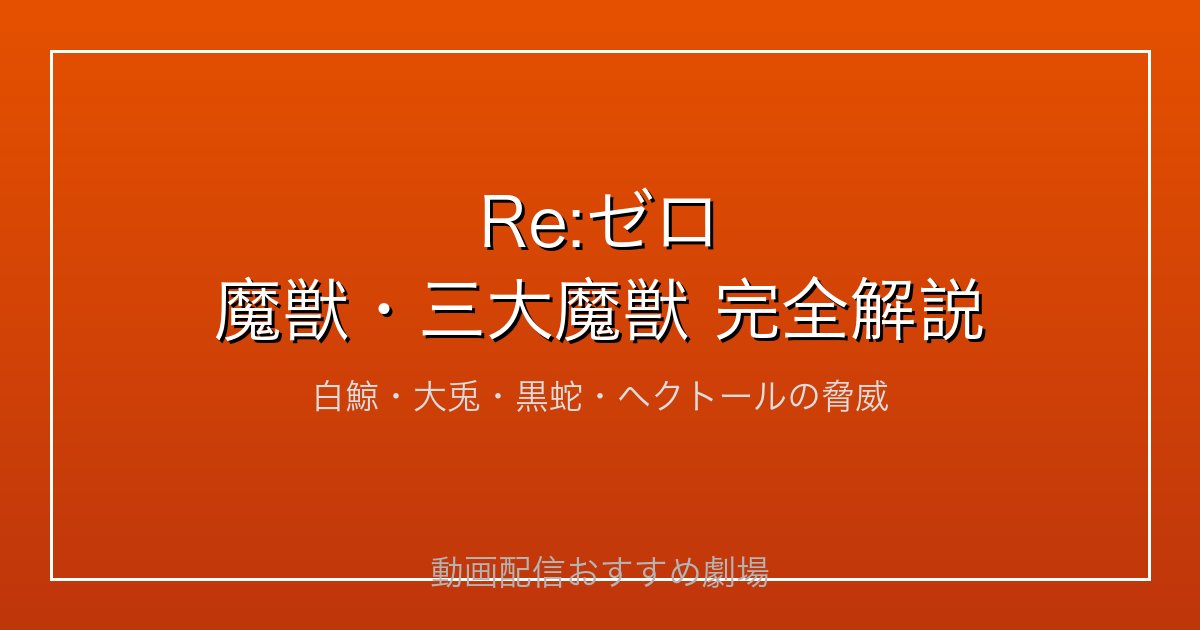 Re:ゼロ
魔獣・三大魔獣 完全解説

白鯨・大兎・黒蛇・ヘクトールの脅威

動画配信おすすめ劇場